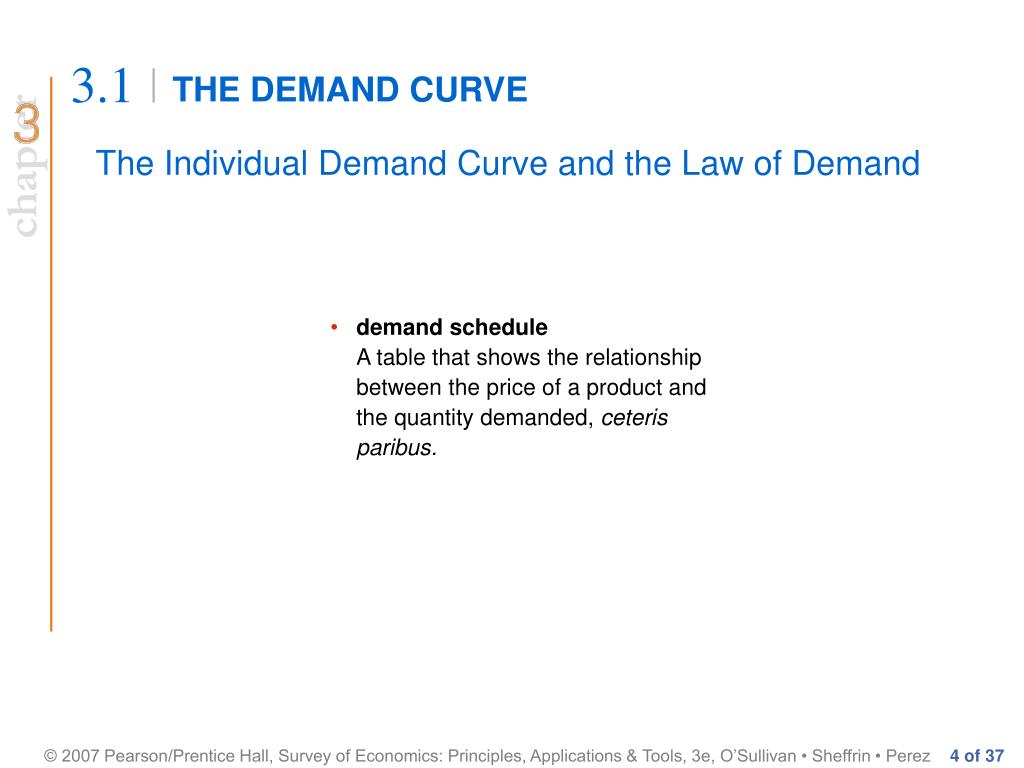 chapter 3

3.1 | THE DEMAND CURVE

The Individual Demand Curve and the Law of Demand

• demand schedule
A table that shows the relationship between the price of a product and the quantity demanded, ceteris paribus.

© 2007 Pearson/Prentice Hall, Survey of Economics: Principles, Applications & Tools, 3e, O'Sullivan • Sheffrin • Perez 4 of 37